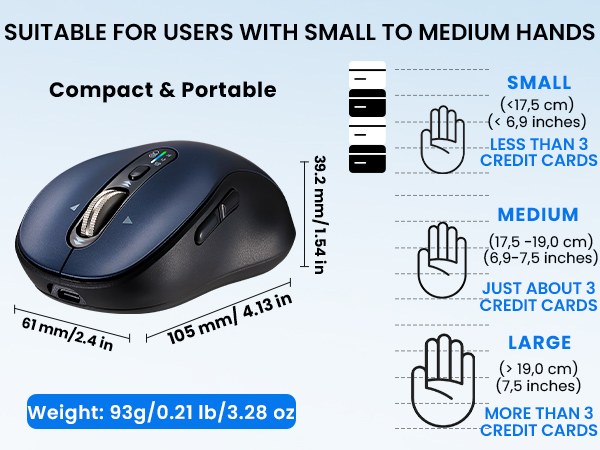 SUITABLE FOR USERS WITH SMALL TO MEDIUM HANDS

Compact & Portable

39.2 mm/1.54 in

61 mm/2.4 in

105 mm/ 4.13 in

Weight: 93g/0.21 lb/3.28 oz

SMALL
(<17,5 cm)
(< 6,9 inches)
LESS THAN 3 CREDIT CARDS

MEDIUM
(17,5 -19,0 cm)
(6,9-7,5 inches)
JUST ABOUT 3 CREDIT CARDS

LARGE
(> 19,0 cm)
(7,5 inches)
MORE THAN 3 CREDIT CARDS